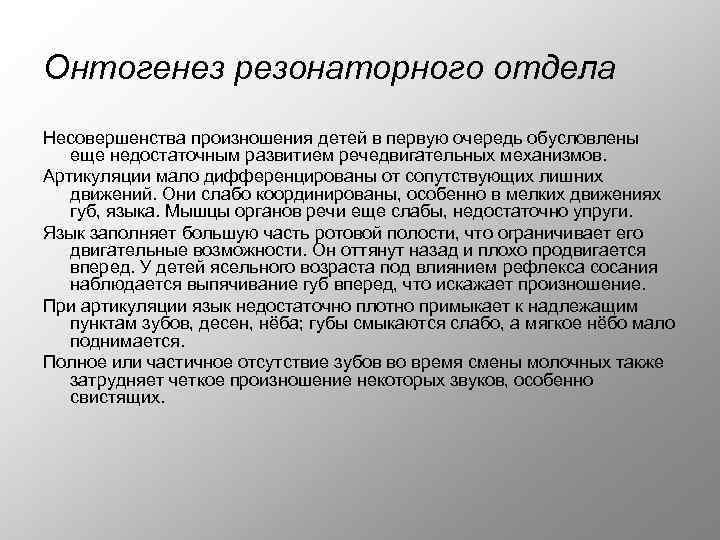 Онтогенез резонаторного отдела

Несовершенства произношения детей в первую очередь обусловлены еще недостаточным развитием речедвигательных механизмов.

Артикуляции мало дифференцированы от сопутствующих лишних движений. Они слабо координированы, особенно в мелких движениях губ, языка. Мышцы органов речи еще слабы, недостаточно упруги.

Язык заполняет большую часть ротовой полости, что ограничивает его двигательные возможности. Он оттянут назад и плохо продвигается вперед. У детей ясельного возраста под влиянием рефлекса сосания наблюдается выпячивание губ вперед, что искажает произношение.

При артикуляции язык недостаточно плотно примыкает к надлежащим пунктам зубов, десен, нёба; губы смыкаются слабо, а мягкое нёбо мало поднимается.

Полное или частичное отсутствие зубов во время смены молочных также затрудняет четкое произношение некоторых звуков, особенно свистящих.